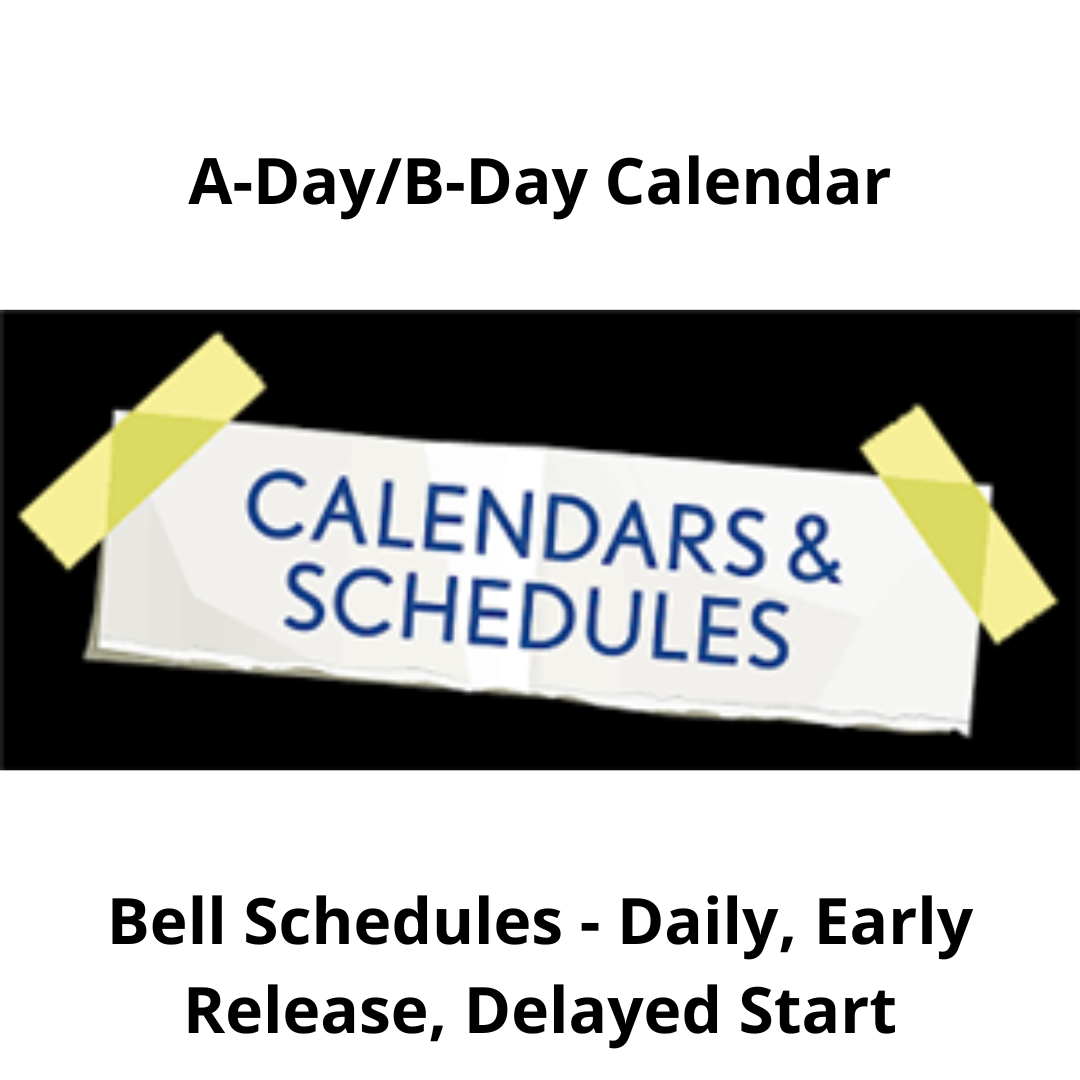 A-Day/B-Day Calendar

CALENDARS & SCHEDULES

Bell Schedules - Daily, Early Release, Delayed Start